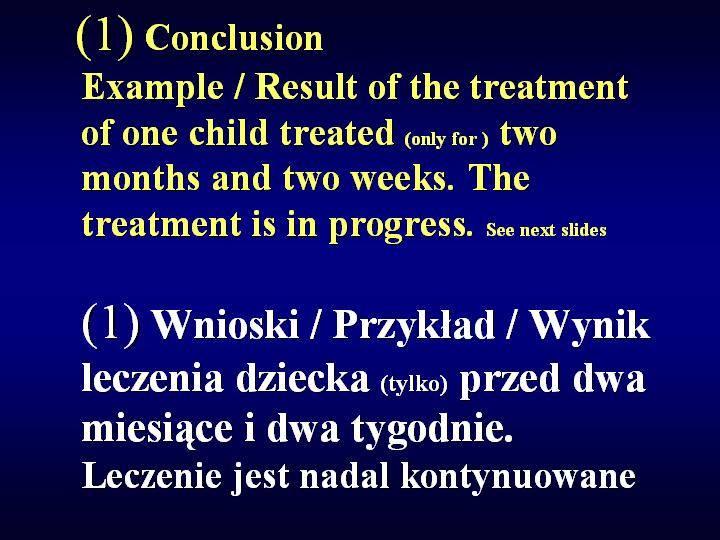 (1) Conclusion
Example / Result of the treatment of one child treated (only for ) two months and two weeks. The treatment is in progress. See next slides

(1) Wnioski / Przykład / Wynik leczenia dziecka (tylko) przed dwa miesiące i dwa tygodnie.
Leczenie jest nadal kontynuowane